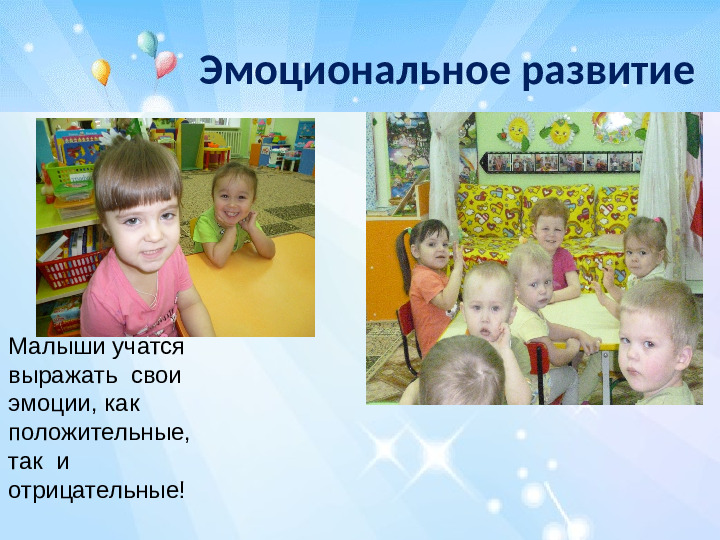 Эмоциональное развитие

Малыши учатся выражать свои эмоции, как положительные, так и отрицательные!